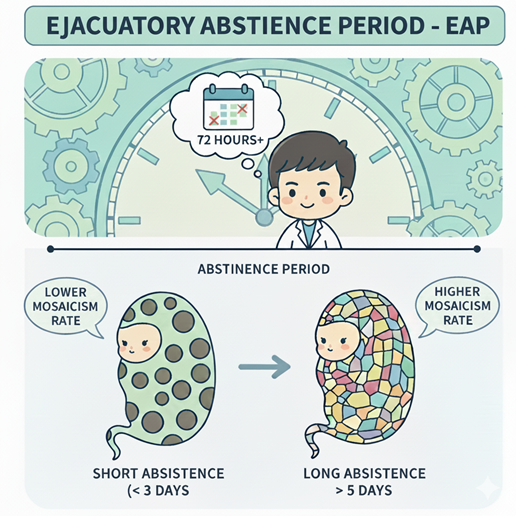 EJACUATORY ABSTIENCE PERIOD - EAP

72 HOURS+

ABSTINENCE PERIOD

LOWER MOSAICISM RATE

HIGHER MOSAICISM RATE

SHORT ABSISTENCE (< 3 DAYS

LONG ABSISTENCE > 5 DAYS